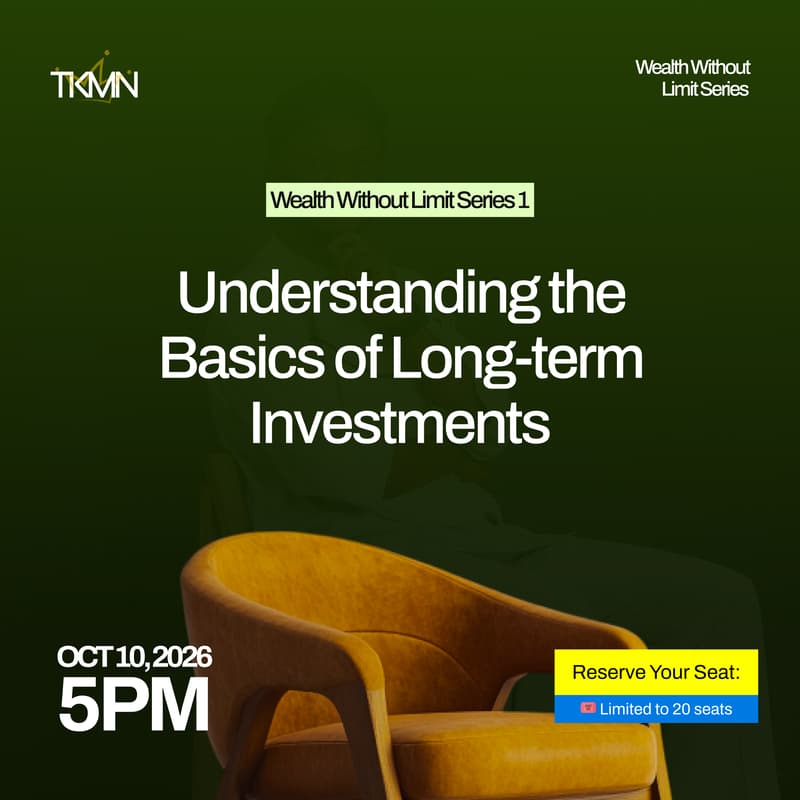 TKMN

Wealth Without Limit Series

Wealth Without Limit Series 1

Understanding the Basics of Long-term Investments

OCT 10, 2026
5PM

Reserve Your Seat:
🎟️ Limited to 20 seats